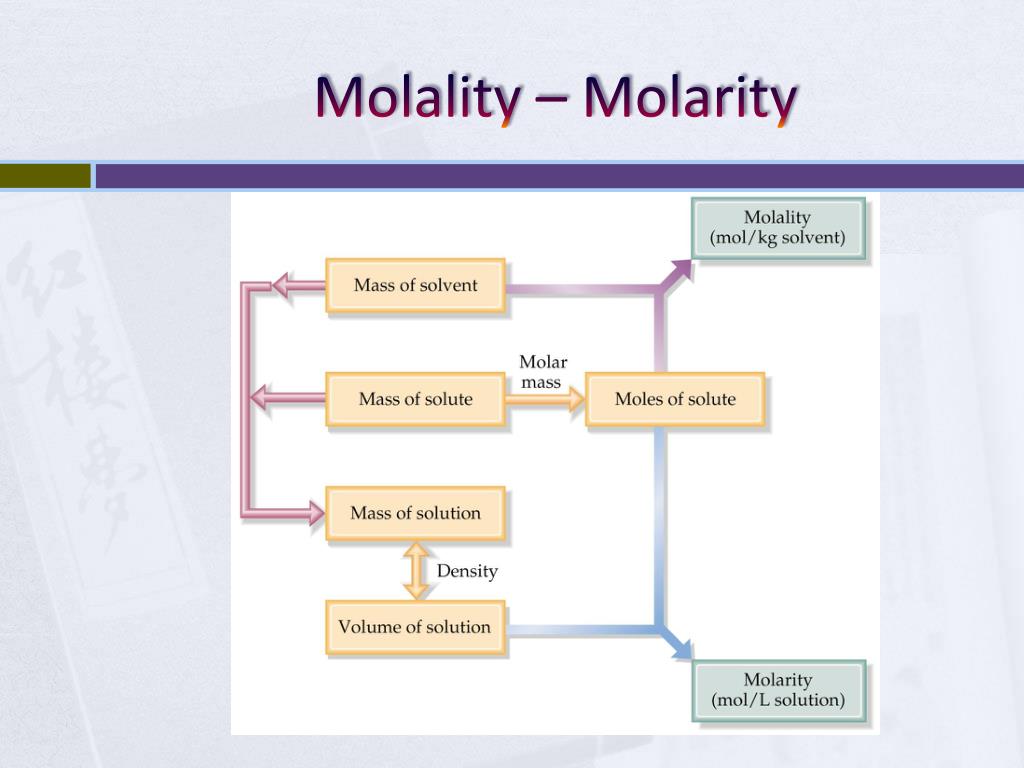 Molality – Molarity

Molality
(mol/kg solvent)

Mass of solvent

Molar
mass

Mass of solute

Moles of solute

Mass of solution

Density

Volume of solution

Molarity
(mol/L solution)